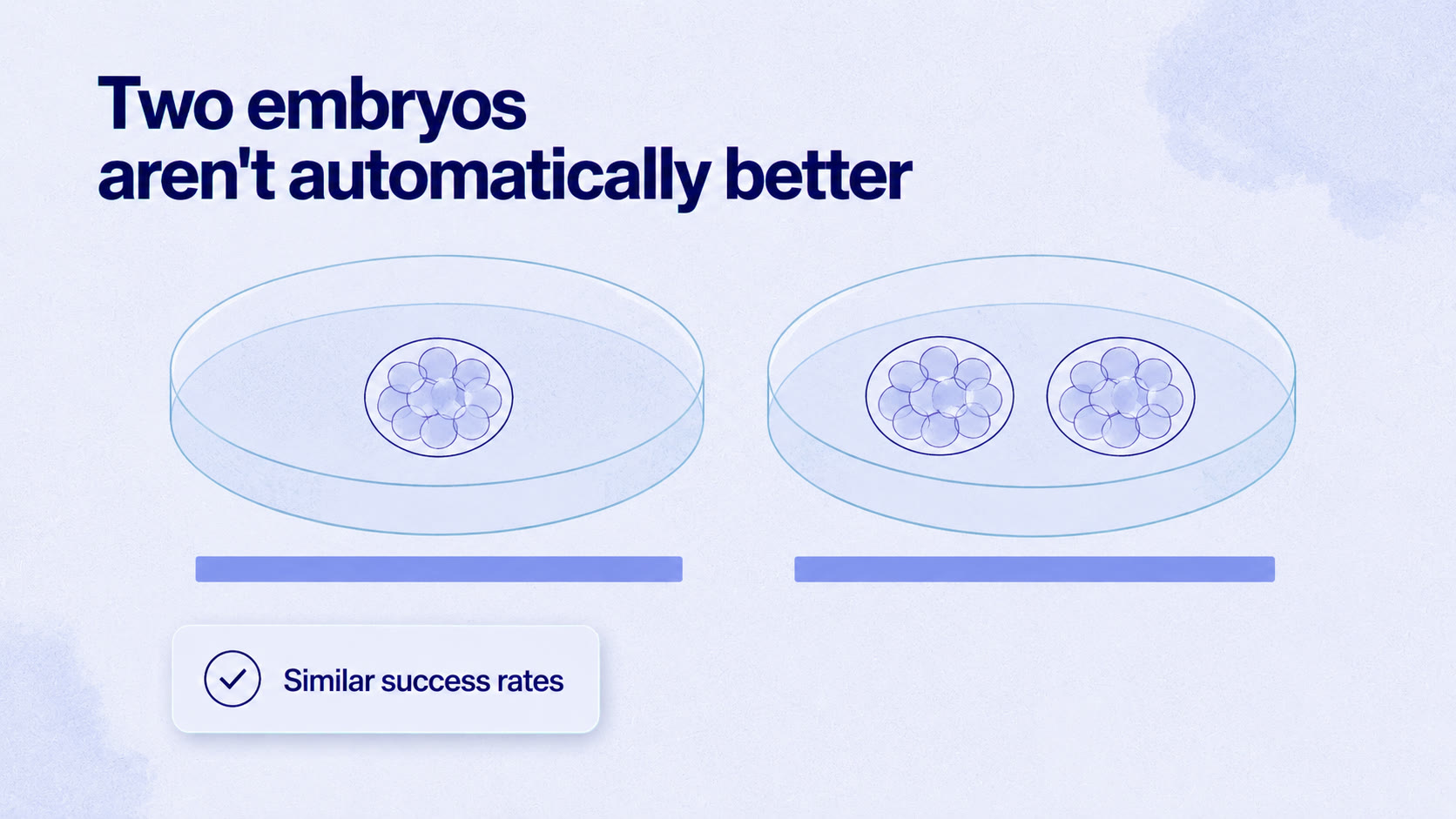 Two embryos aren't automatically better

Similar success rates